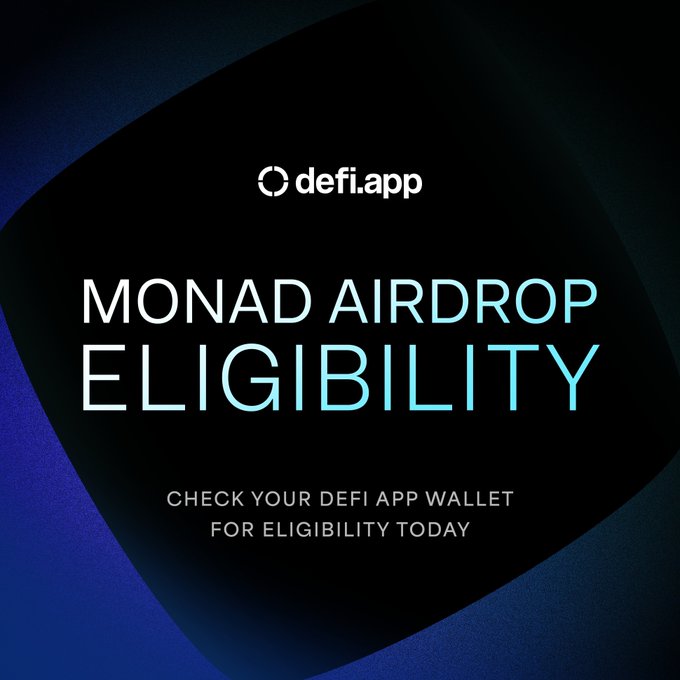 defi.app

MONAD AIRDROP ELIGIBILITY

CHECK YOUR DEFI APP WALLET FOR ELIGIBILITY TODAY